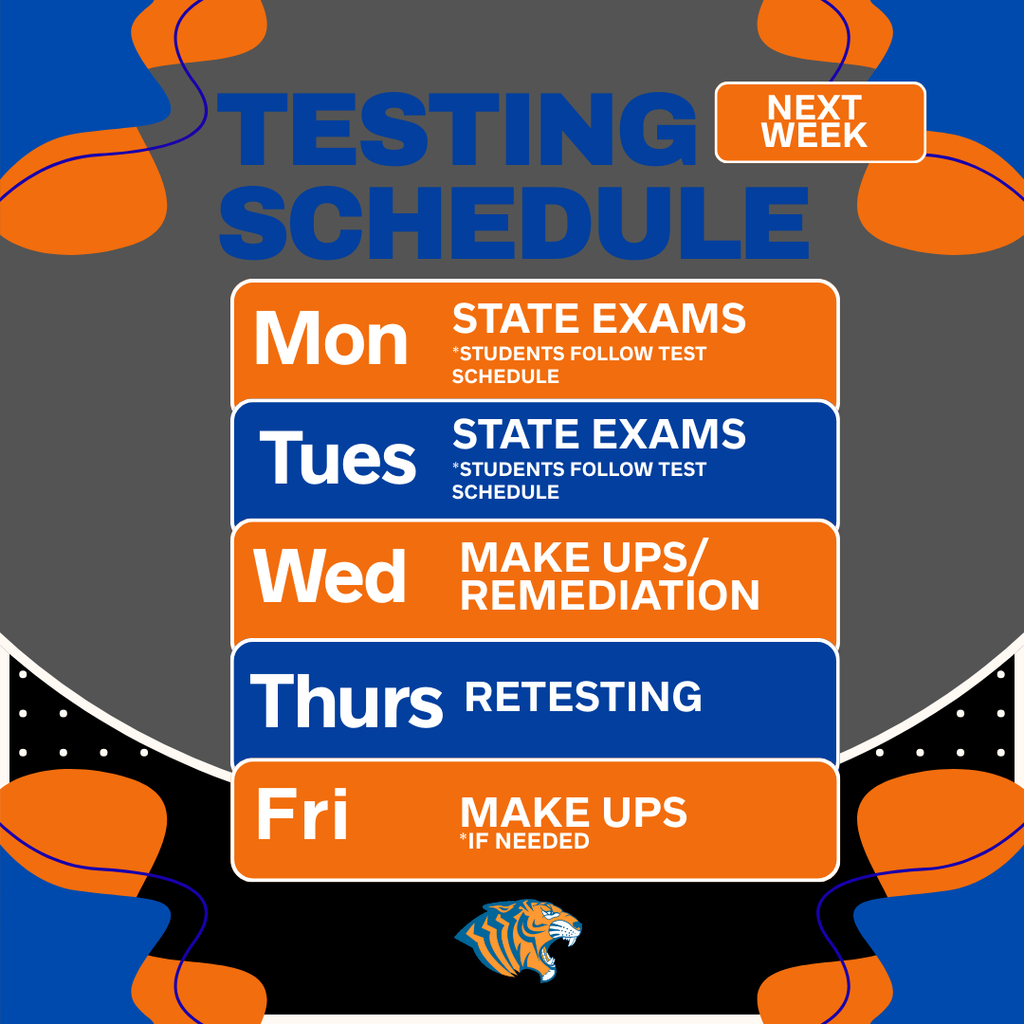 TESTING SCHEDULE

NEXT WEEK

Mon STATE EXAMS
*STUDENTS FOLLOW TEST SCHEDULE

Tues STATE EXAMS
*STUDENTS FOLLOW TEST SCHEDULE

Wed MAKE UPS/ REMEDIATION

Thurs RETESTING

Fri MAKE UPS
*IF NEEDED